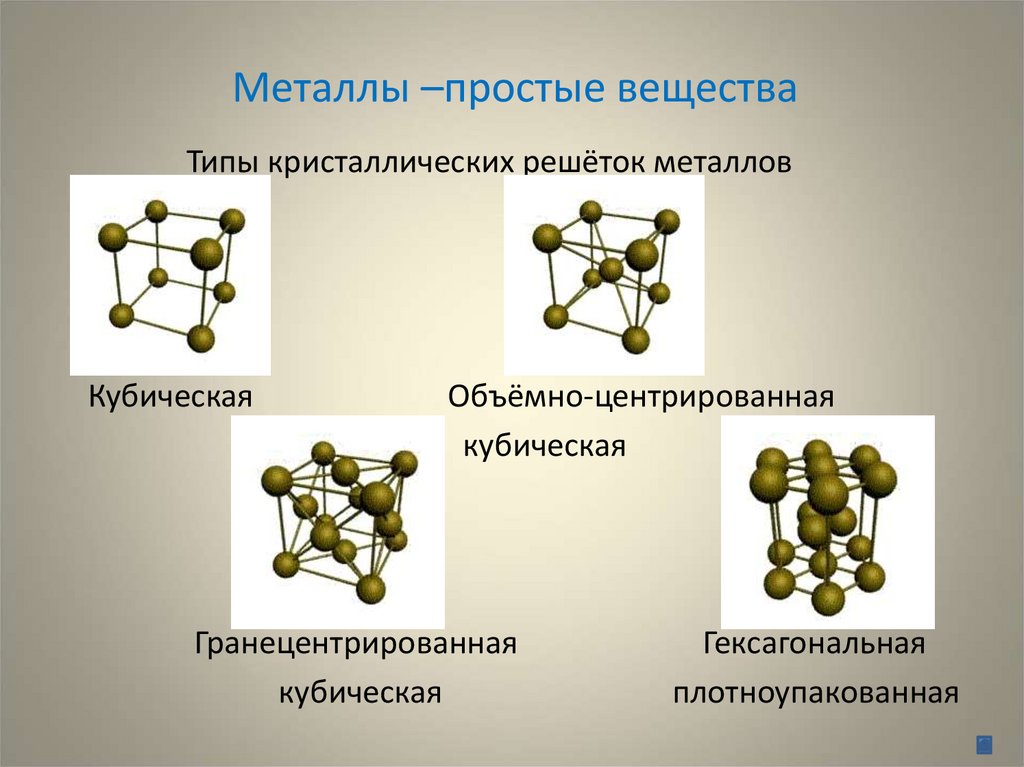 Металлы –простые вещества

Типы кристаллических решёток металлов

Кубическая

Объёмно-центрированная кубическая

Гранецентрированная кубическая

Гексагональная плотноупакованная